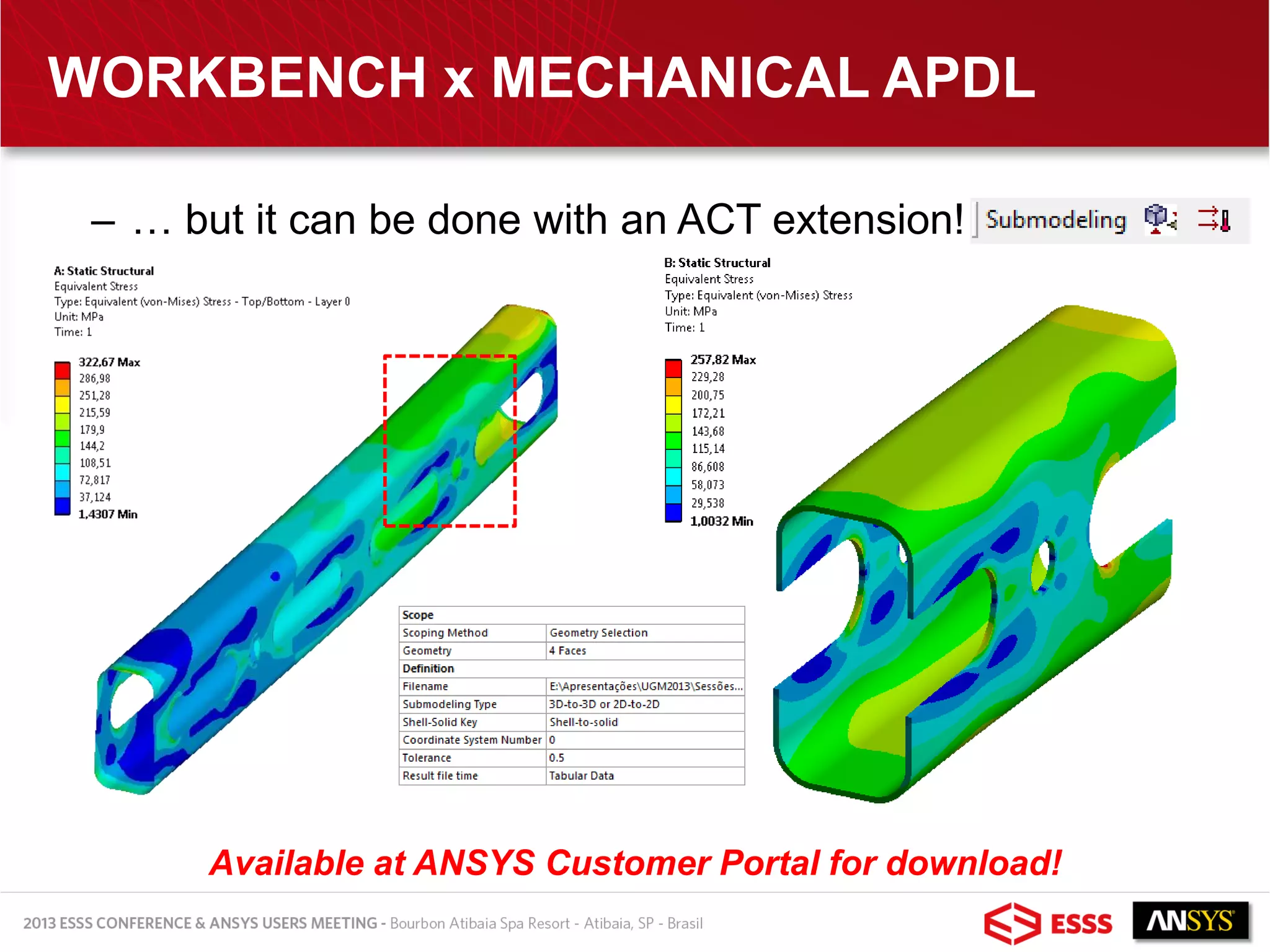 WORKBENCH x MECHANICAL APDL

– … but it can be done with an ACT extension!

Submodeling

A: Static Structural
Equivalent Stress
Type: Equivalent (von-Mises) Stress - Top/Bottom - Layer 0
Unit: MPa
Time: 1

322,67 Max
286,98
251,28
215,59
179,9
144,2
108,51
72,817
37,124
1,4307 Min

B: Static Structural
Equivalent Stress
Type: Equivalent (von-Mises) Stress
Unit: MPa
Time: 1

257,82 Max
229,28
200,75
172,21
143,68
115,14
86,608
58,073
29,538
1,0032 Min

| Scope | |
|---|---|
| Scoping Method | Geometry Selection |
| Geometry | 4 Faces |
| Definition | |
| Filename | E:\Apresentações\UGM2013\Sessões... |
| Submodeling Type | 3D-to-3D or 2D-to-2D |
| Shell-Solid Key | Shell-to-solid |
| Coordinate System Number | 0 |
| Tolerance | 0.5 |
| Result file time | Tabular Data |

Available at ANSYS Customer Portal for download!

2013 ESSS CONFERENCE & ANSYS USERS MEETING - Bourbon Atibaia Spa Resort - Atibaia, SP - Brasil

ESSS

ANSYS